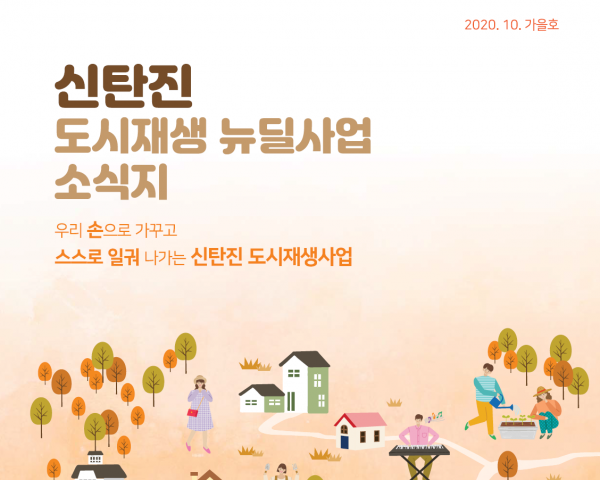 2020. 10. 가을호

신탄진
도시재생 뉴딜사업
소식지

우리 손으로 가꾸고
스스로 일궈 나가는 신탄진 도시재생사업